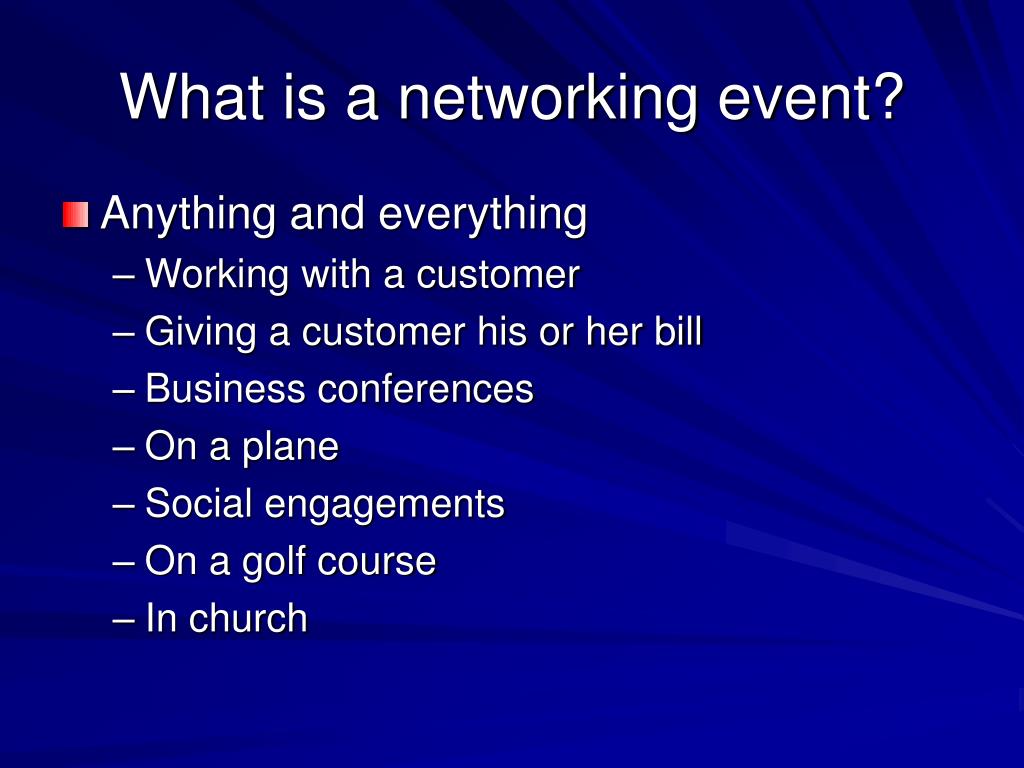 What is a networking event?

Anything and everything
– Working with a customer
– Giving a customer his or her bill
– Business conferences
– On a plane
– Social engagements
– On a golf course
– In church